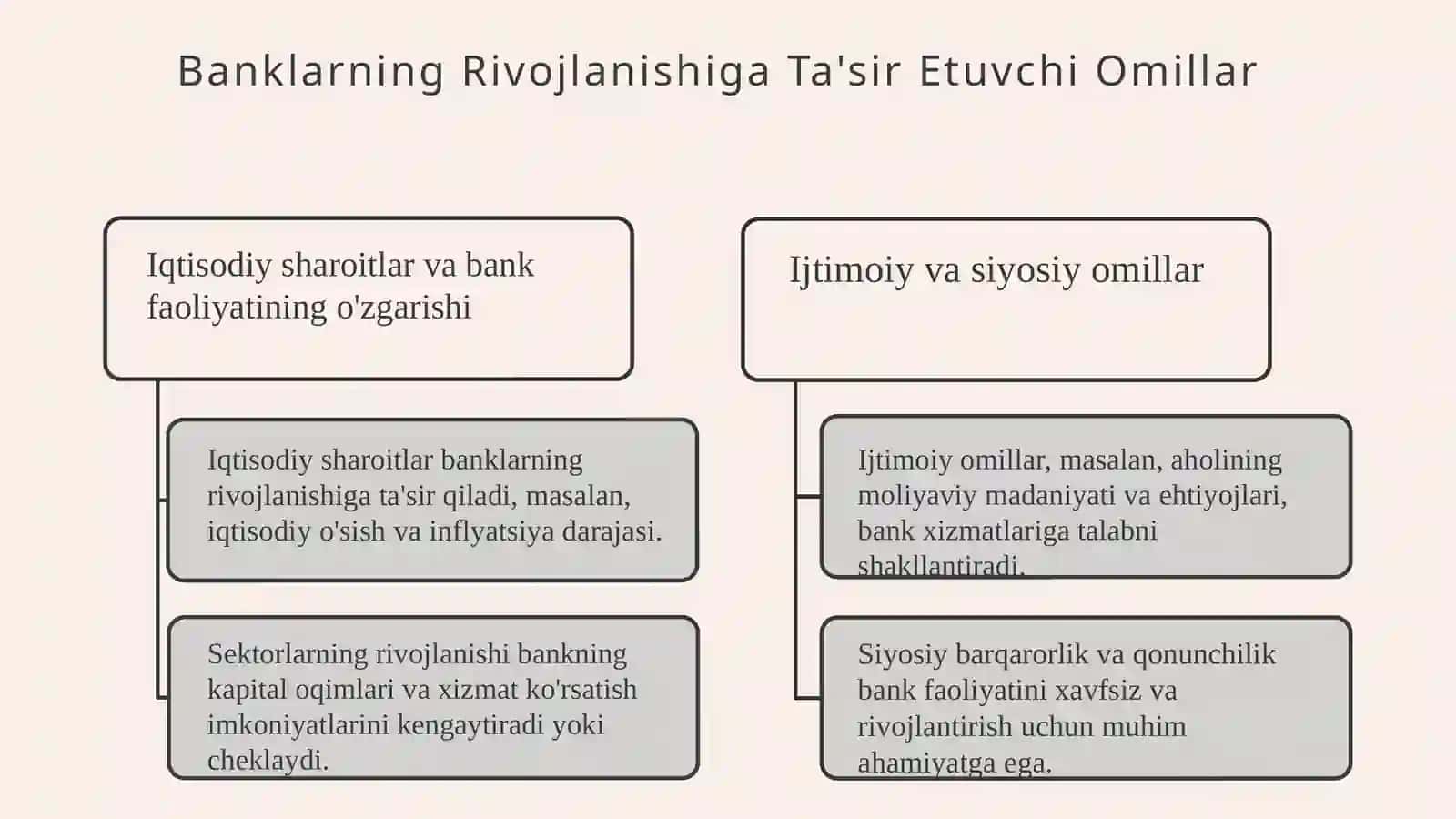 Banklarning Rivojlanishiga Ta'sir Etuvchi Omillar

Iqtisodiy sharoitlar va bank faoliyatining o'zgarishi

Iqtisodiy sharoitlar banklarning rivojlanishiga ta'sir qiladi, masalan, iqtisodiy o'sish va inflyatsiya darajasi.

Sektorlarning rivojlanishi bankning kapital oqimlari va xizmat ko'rsatish imkoniyatlarini kengaytiradi yoki cheklaydi.

Ijtimoiy va siyosiy omillar

Ijtimoiy omillar, masalan, aholining moliyaviy madaniyati va ehtiyojlari, bank xizmatlariga talabni shakllantiradi.

Siyosiy barqarorlik va qonunchilik bank faoliyatini xavfsiz va rivojlantirish uchun muhim ahamiyatga ega.